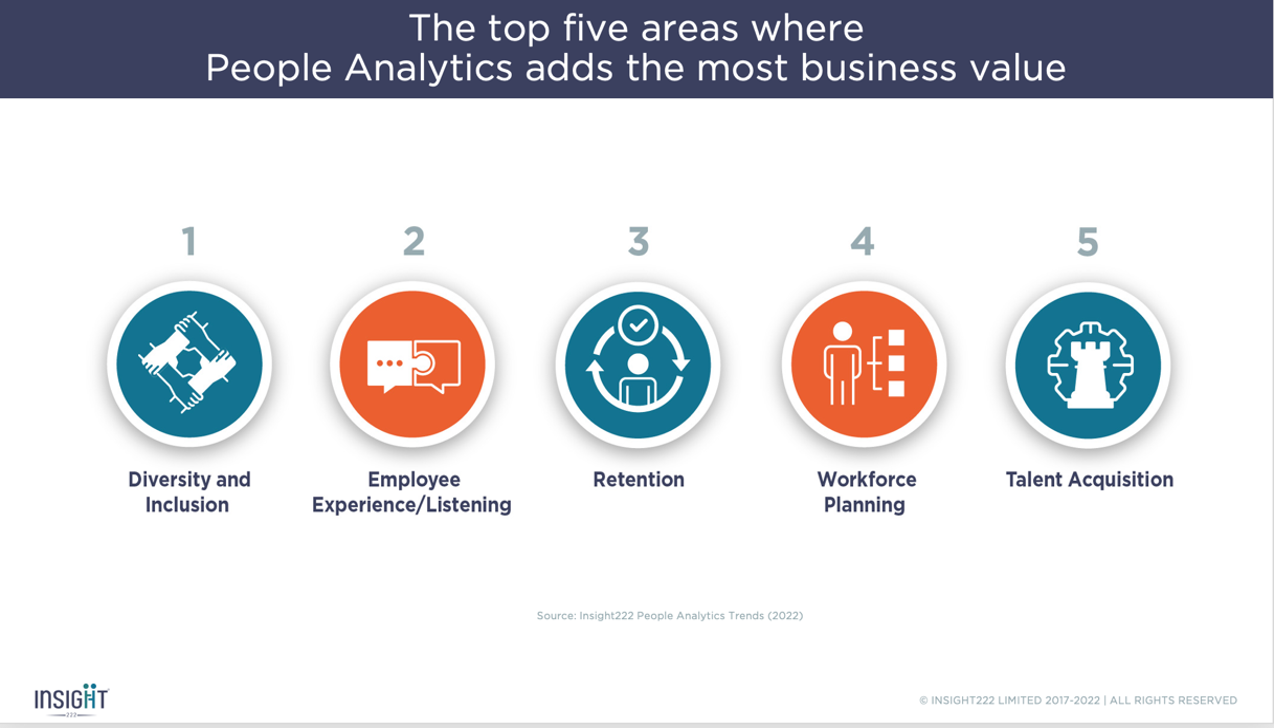 The top five areas where
People Analytics adds the most business value

1

Diversity and Inclusion

2

Employee Experience/Listening

3

Retention

4

Workforce Planning

5

Talent Acquisition

Source: Insight222 People Analytics Trends (2022)

INSIGHT 222

© INSIGHT222 LIMITED 2017-2022 | ALL RIGHTS RESERVED